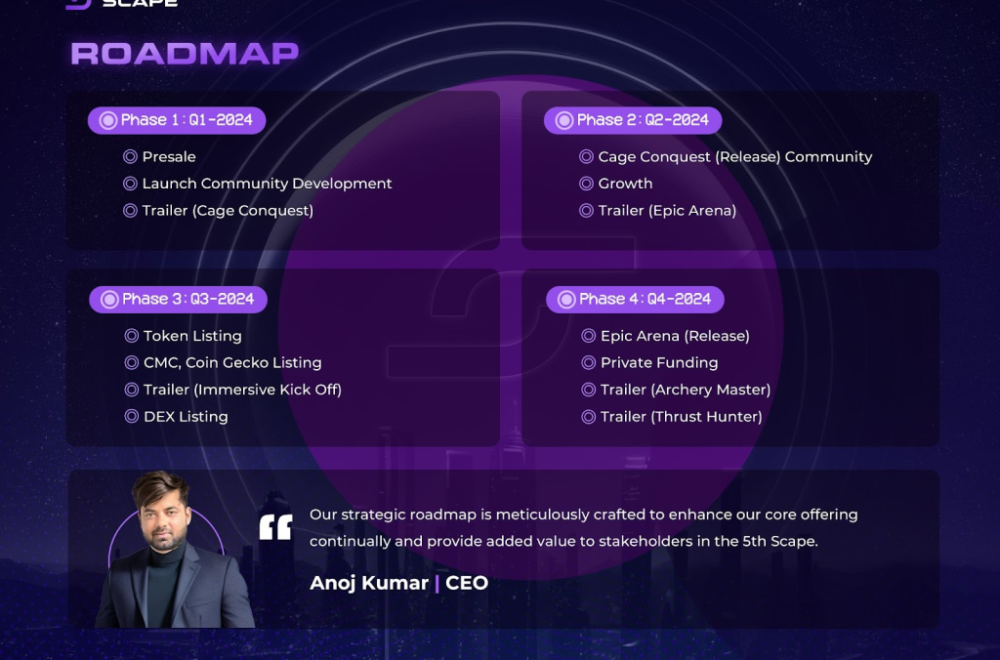 SCAPE

ROADMAP

Phase 1 : Q1-2024

Presale
Launch Community Development
Trailer (Cage Conquest)

Phase 2 : Q2-2024

Cage Conquest (Release) Community
Growth
Trailer (Epic Arena)

Phase 3 : Q3-2024

Token Listing
CMC, Coin Gecko Listing
Trailer (Immersive Kick Off)
DEX Listing

Phase 4 : Q4-2024

Epic Arena (Release)
Private Funding
Trailer (Archery Master)
Trailer (Thrust Hunter)

Our strategic roadmap is meticulously crafted to enhance our core offering continually and provide added value to stakeholders in the 5th Scape.

Anoj Kumar | CEO